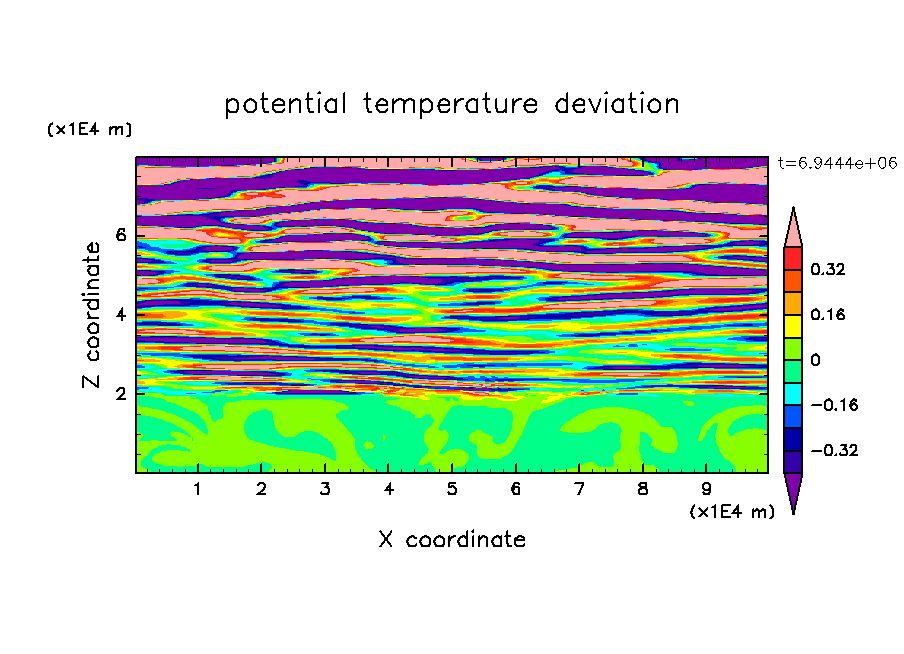 potential temperature deviation

(x1E4 m)

t=6.9444e+06

Z coordinate

6
4
2

0.32
0.16
0
−0.16
−0.32

1 2 3 4 5 6 7 8 9

(x1E4 m)

X coordinate